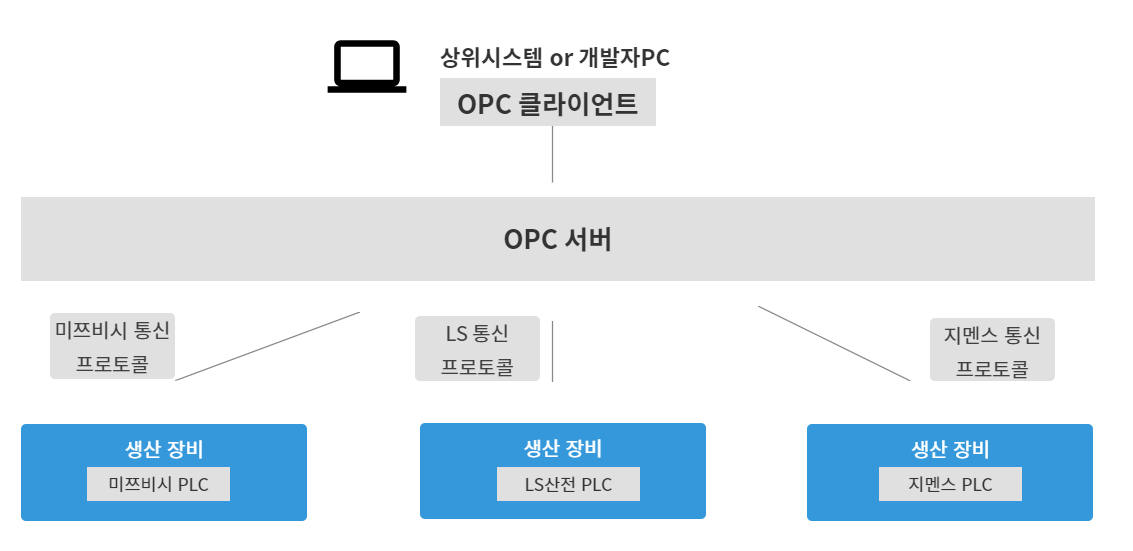 상위시스템 or 개발자PC

OPC 클라이언트

OPC 서버

미쯔비시 통신 프로토콜

LS 통신 프로토콜

지멘스 통신 프로토콜

생산 장비

미쯔비시 PLC

생산 장비

LS산전 PLC

생산 장비

지멘스 PLC